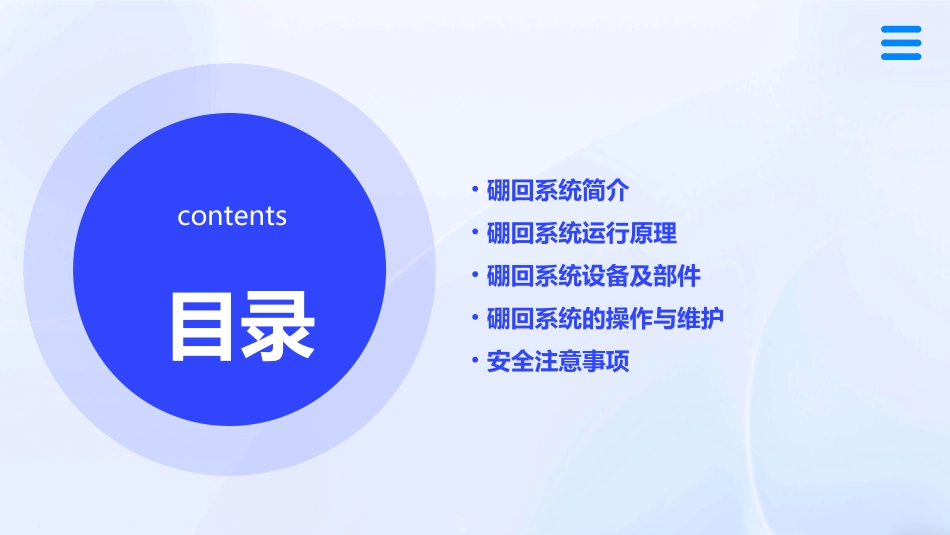 contents

目录

• 硼回系统简介
• 硼回系统运行原理
• 硼回系统设备及部件
• 硼回系统的操作与维护
• 安全注意事项